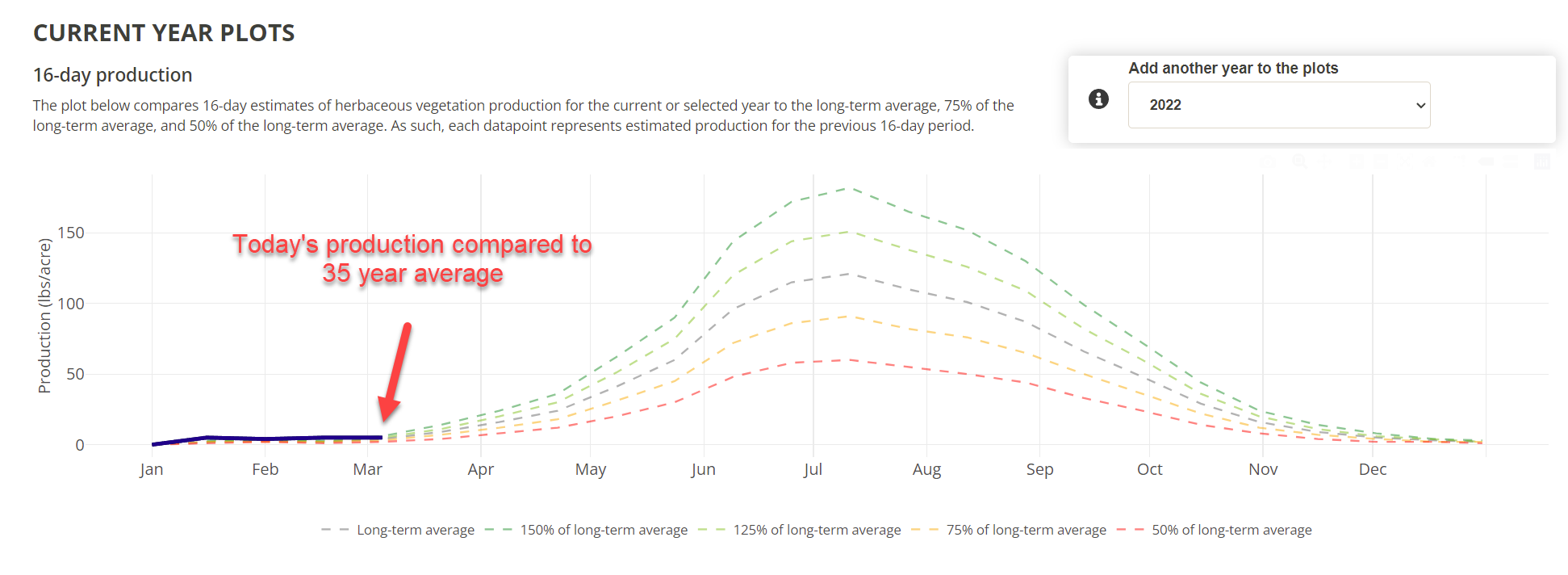 CURRENT YEAR PLOTS

16-day production

The plot below compares 16-day estimates of herbaceous vegetation production for the current or selected year to the long-term average, 75% of the long-term average, and 50% of the long-term average. As such, each datapoint represents estimated production for the previous 16-day period.

Add another year to the plots

2022

Today's production compared to 35 year average

Production (lbs/acre)

150
100
50
0

Jan Feb Mar Apr May Jun Jul Aug Sep Oct Nov Dec

Long-term average 150% of long-term average 125% of long-term average 75% of long-term average 50% of long-term average